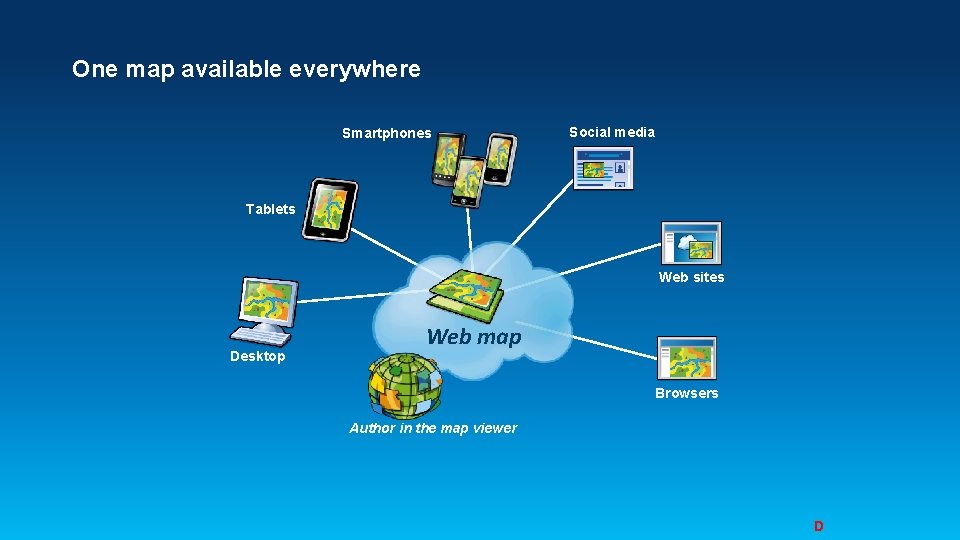 One map available everywhere

Smartphones

Social media

Tablets

Web sites

Web map

Desktop

Browsers

Author in the map viewer

D